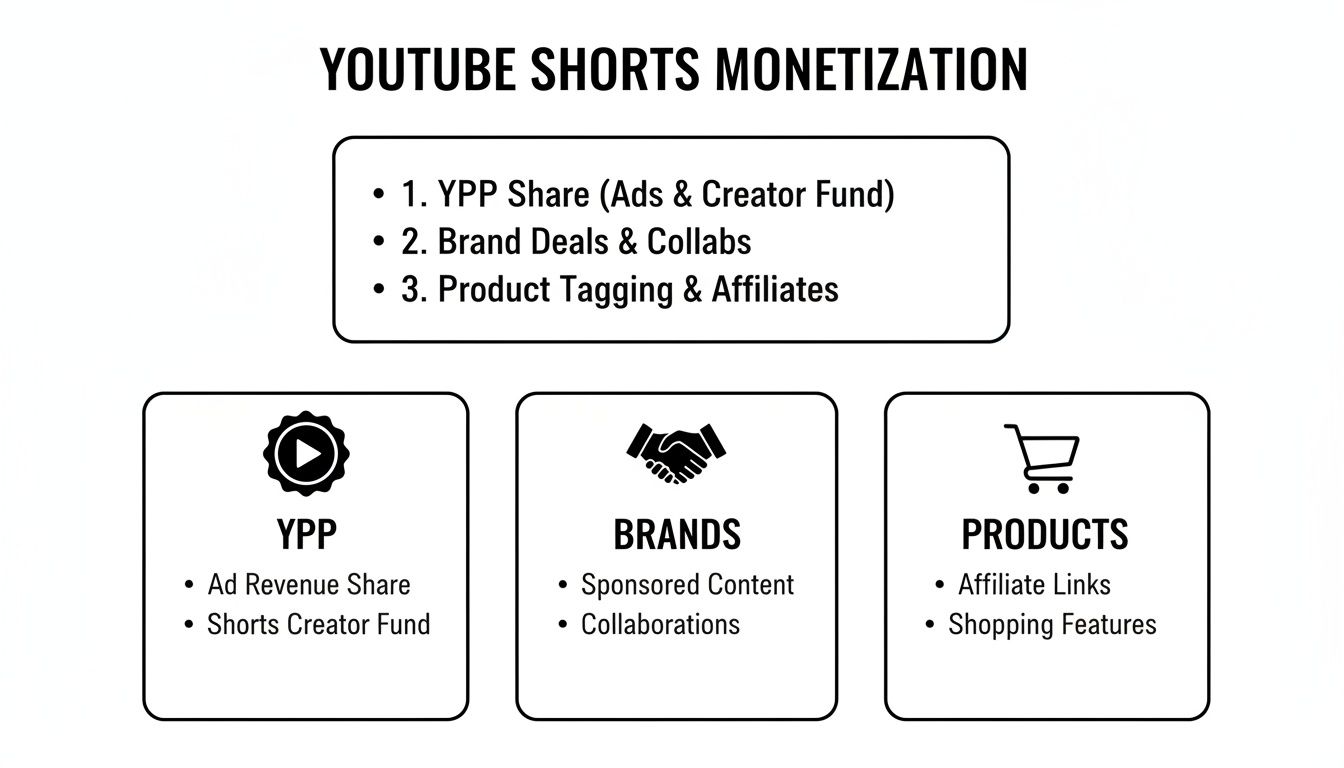 YOUTUBE SHORTS MONETIZATION

• 1. YPP Share (Ads & Creator Fund)
• 2. Brand Deals & Collabs
• 3. Product Tagging & Affiliates

YPP
• Ad Revenue Share
• Shorts Creator Fund

BRANDS
• Sponsored Content
• Collaborations

PRODUCTS
• Affiliate Links
• Shopping Features